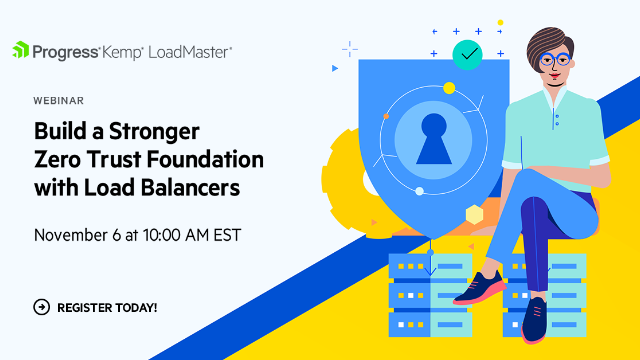 Progress® Kemp® LoadMaster®

WEBINAR

Build a Stronger Zero Trust Foundation with Load Balancers

November 6 at 10:00 AM EST

REGISTER TODAY!